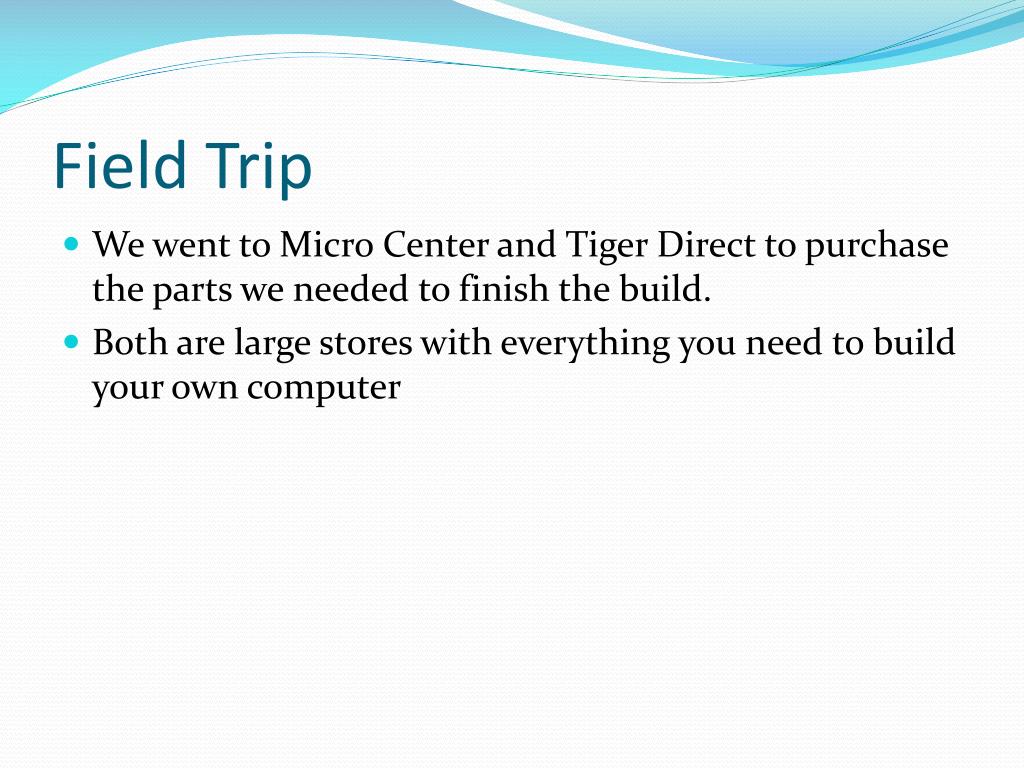 Field Trip

- We went to Micro Center and Tiger Direct to purchase the parts we needed to finish the build.
- Both are large stores with everything you need to build your own computer